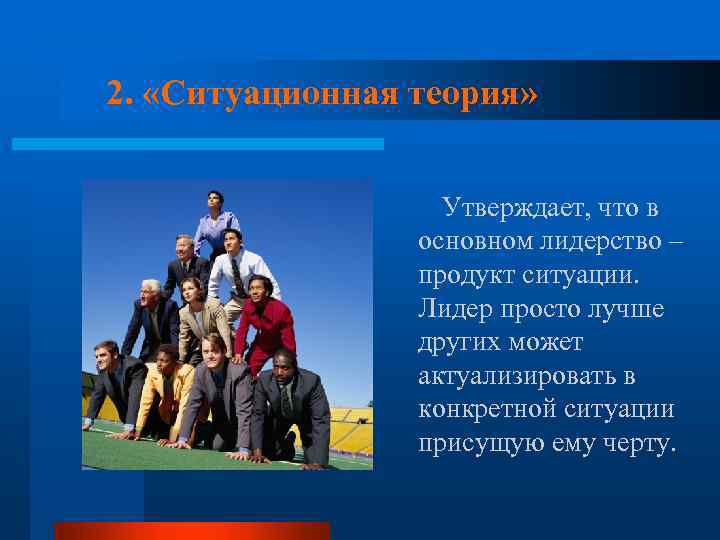 2. «Ситуационная теория»

Утверждает, что в основном лидерство – продукт ситуации. Лидер просто лучше других может актуализировать в конкретной ситуации присущую ему черту.